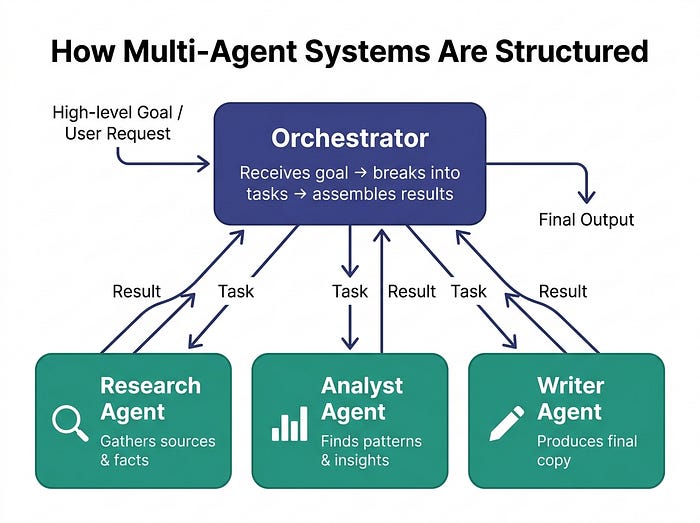 How Multi-Agent Systems Are Structured

High-level Goal / User Request

Orchestrator

Receives goal → breaks into tasks → assembles results

Final Output

Result

Task

Task

Result

Task

Result

Research Agent

Gathers sources & facts

Analyst Agent

Finds patterns & insights

Writer Agent

Produces final copy